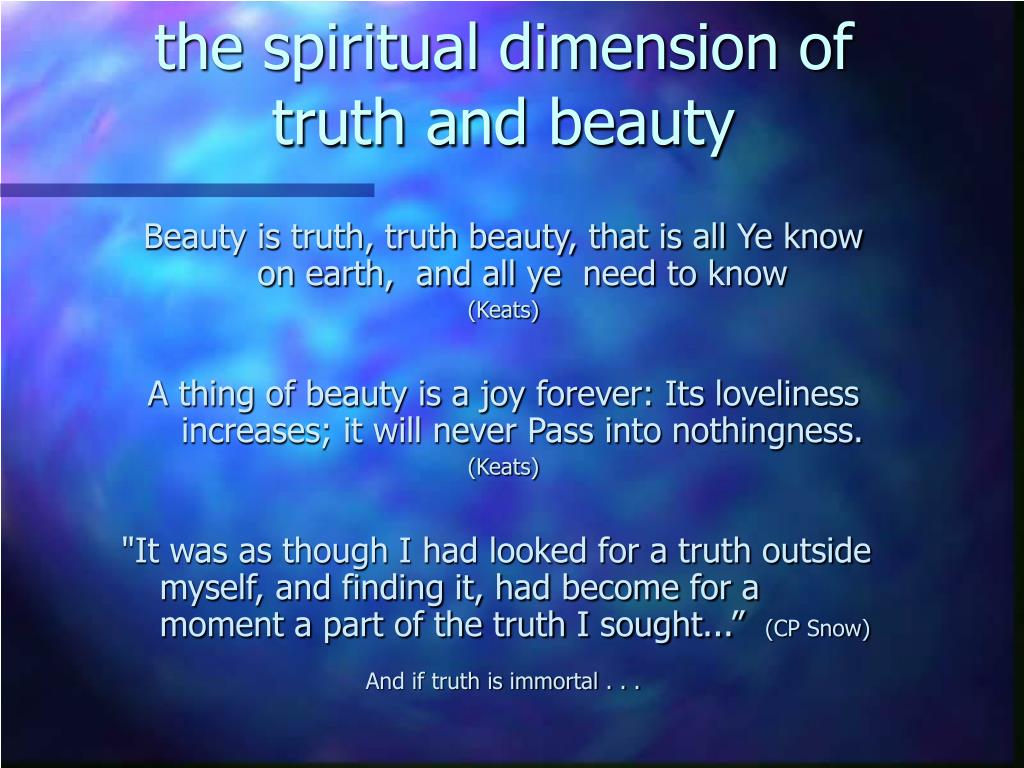 the spiritual dimension of truth and beauty

Beauty is truth, truth beauty, that is all Ye know on earth, and all ye need to know
(Keats)

A thing of beauty is a joy forever: Its loveliness increases; it will never Pass into nothingness.
(Keats)

"It was as though I had looked for a truth outside myself, and finding it, had become for a moment a part of the truth I sought...” (CP Snow)

And if truth is immortal . . .